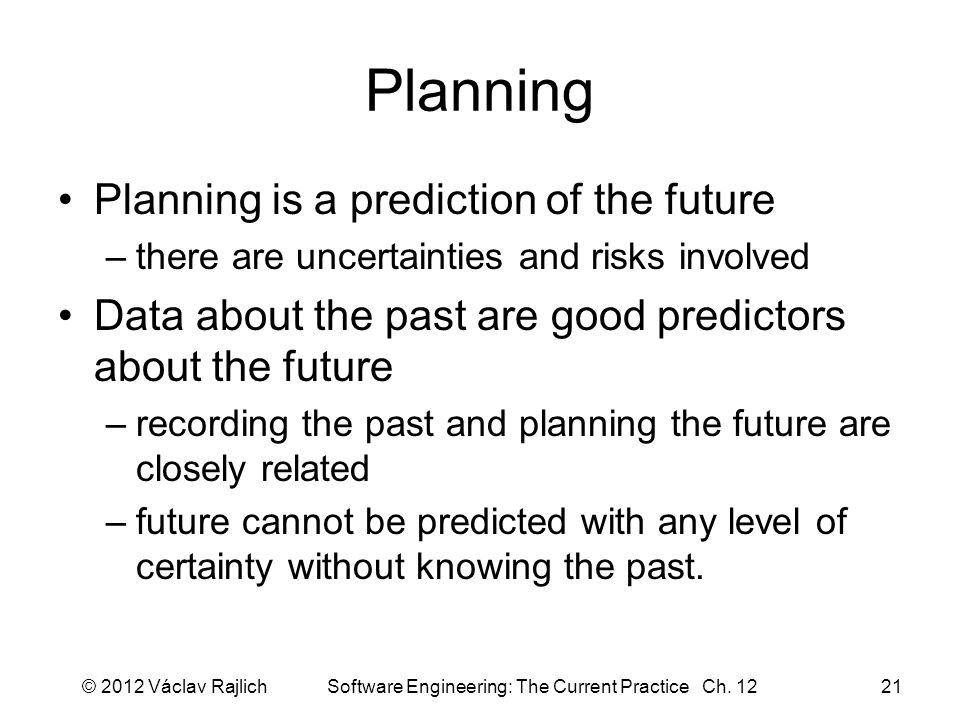 Planning

• Planning is a prediction of the future
 – there are uncertainties and risks involved
• Data about the past are good predictors about the future
 – recording the past and planning the future are closely related
 – future cannot be predicted with any level of certainty without knowing the past.

© 2012 Václav Rajlich Software Engineering: The Current Practice Ch. 12 21